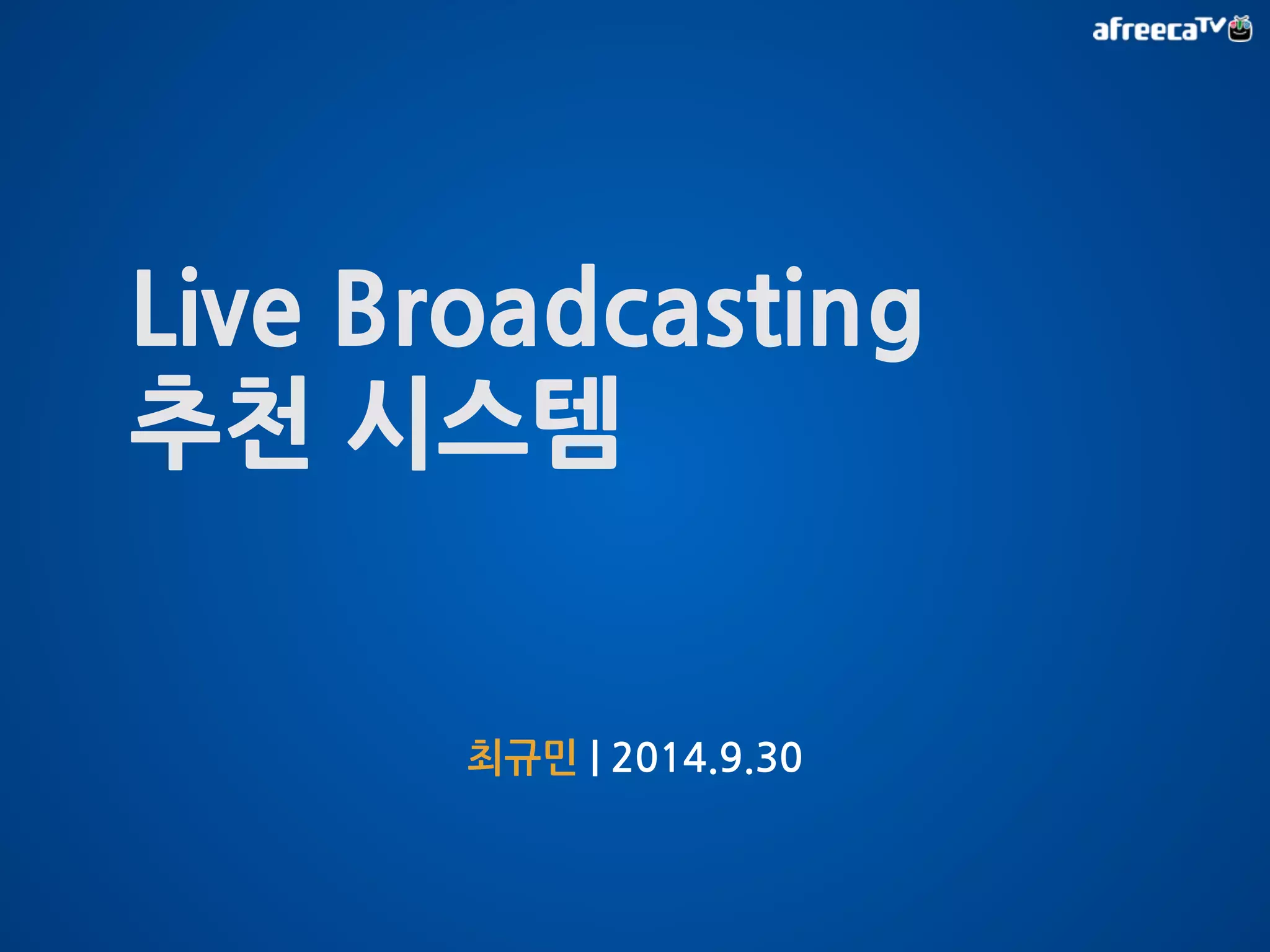 afreecaTV

Live Broadcasting
추천 시스템

최규민 | 2014.9.30